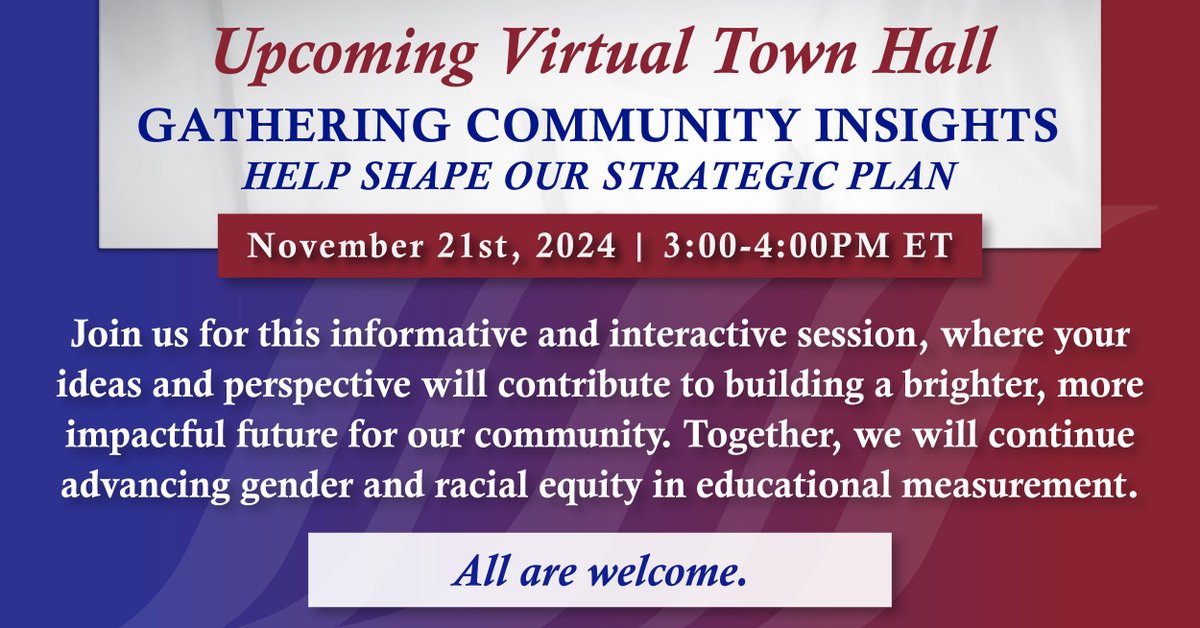 Upcoming Virtual Town Hall

GATHERING COMMUNITY INSIGHTS

HELP SHAPE OUR STRATEGIC PLAN

November 21st, 2024 | 3:00-4:00PM ET

Join us for this informative and interactive session, where your ideas and perspective will contribute to building a brighter, more impactful future for our community. Together, we will continue advancing gender and racial equity in educational measurement.

All are welcome.